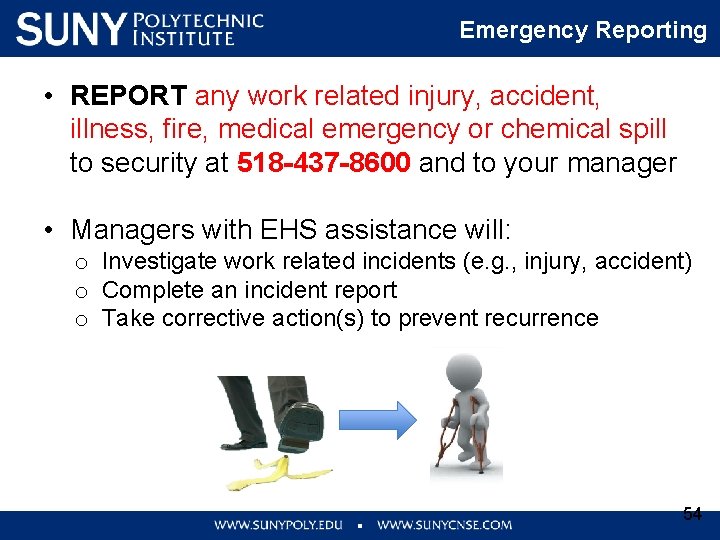 SUNY POLYTECHNIC INSTITUTE

Emergency Reporting

• REPORT any work related injury, accident, illness, fire, medical emergency or chemical spill to security at 518-437-8600 and to your manager

• Managers with EHS assistance will:
o Investigate work related incidents (e.g., injury, accident)
o Complete an incident report
o Take corrective action(s) to prevent recurrence

54

WWW.SUNYPOLY.EDU ▪ WWW.SUNYCNSE.COM